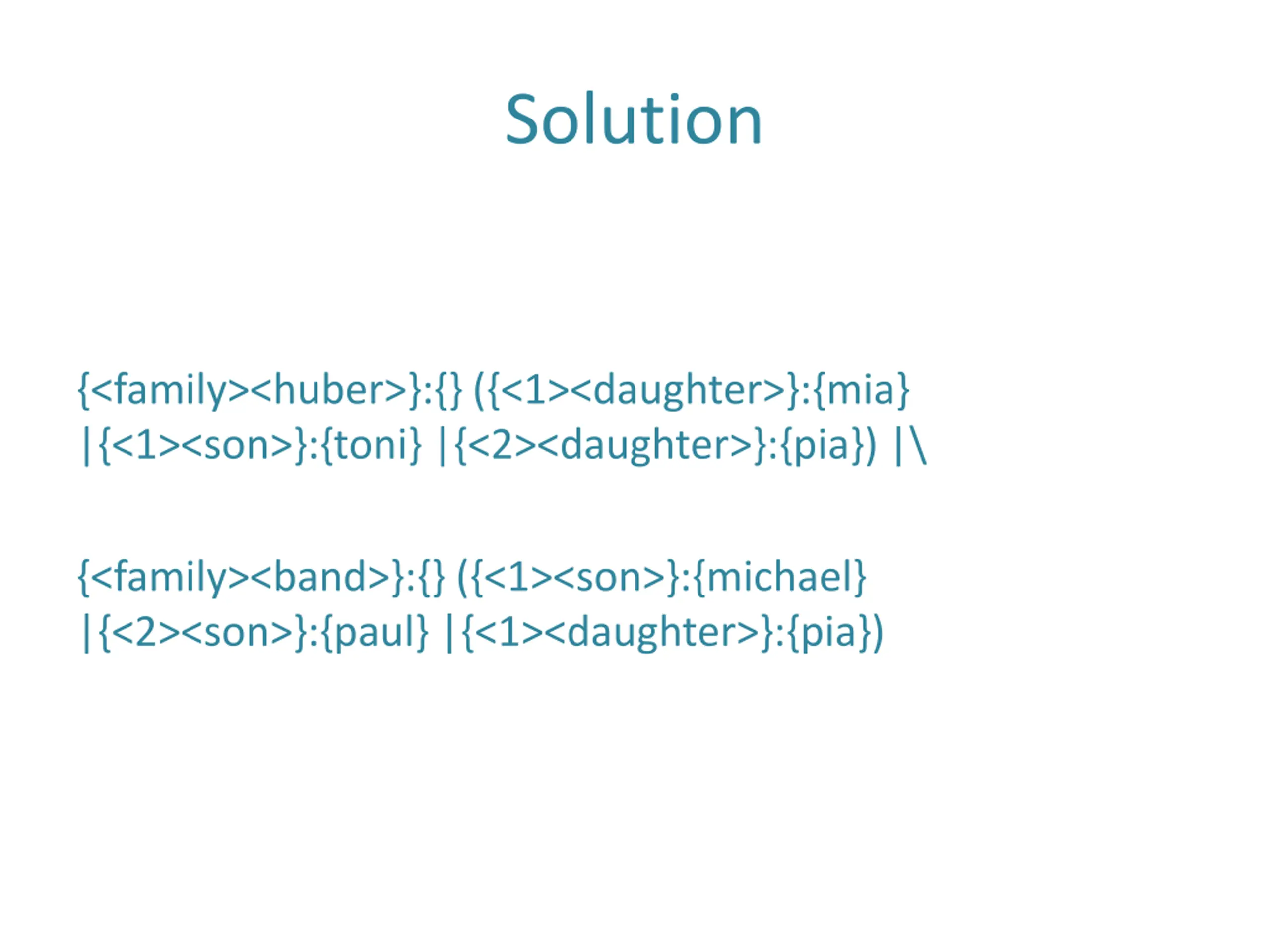 Solution

{<family><huber>}:{} ({<1><daughter>}:{mia} |{<1><son>}:{toni} |{<2><daughter>}:{pia}) |\

{<family><band>}:{} ({<1><son>}:{michael} |{<2><son>}:{paul} |{<1><daughter>}:{pia})